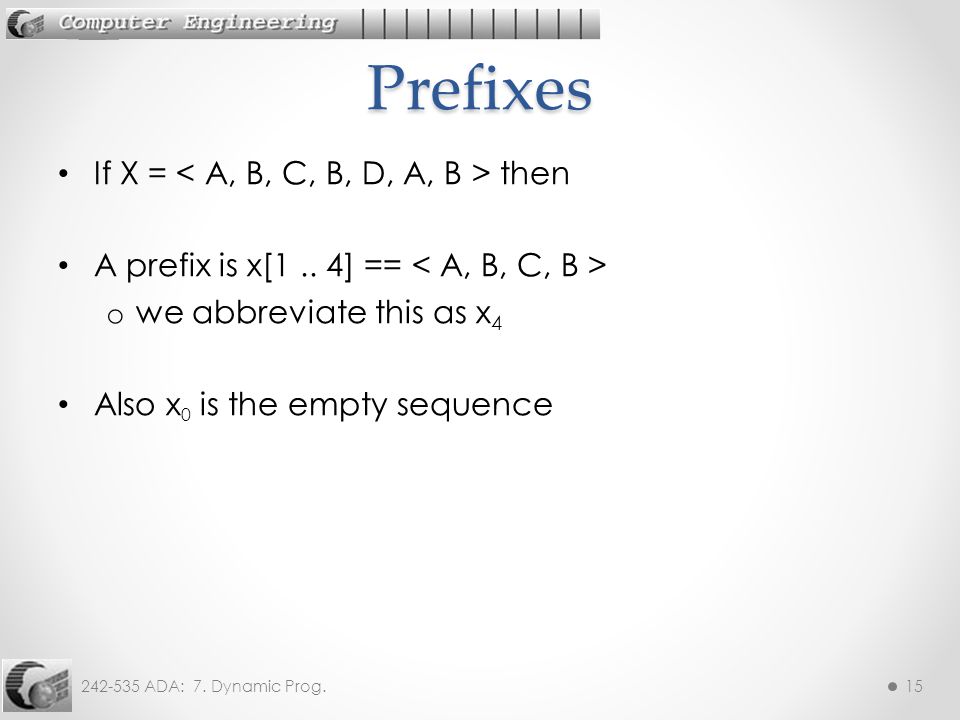 Computer Engineering

Prefixes

• If X = < A, B, C, B, D, A, B > then

• A prefix is x[1 .. 4] == < A, B, C, B >
o we abbreviate this as $x_4$

• Also $x_0$ is the empty sequence

242-535 ADA: 7. Dynamic Prog.

15